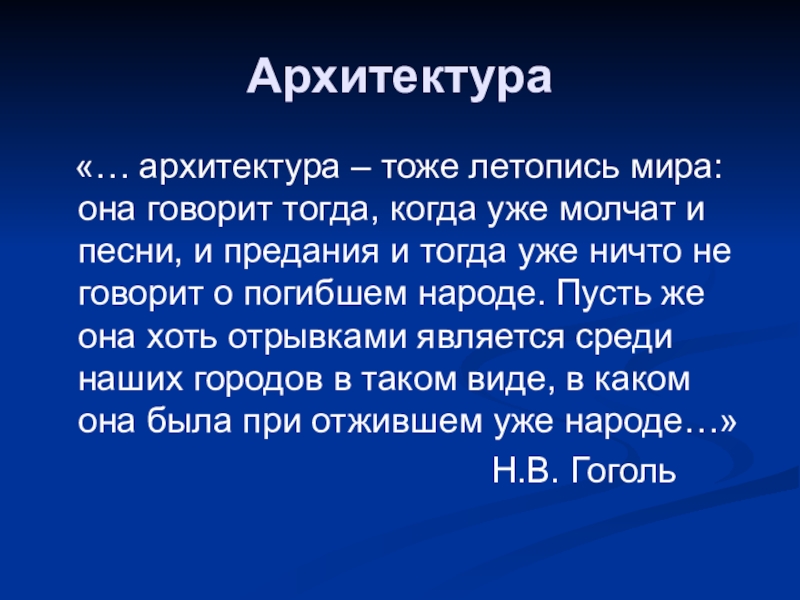 Архитектура

«… архитектура – тоже летопись мира: она говорит тогда, когда уже молчат и песни, и предания и тогда уже ничто не говорит о погибшем народе. Пусть же она хоть отрывками является среди наших городов в таком виде, в каком она была при отжившем уже народе…»

Н.В. Гоголь